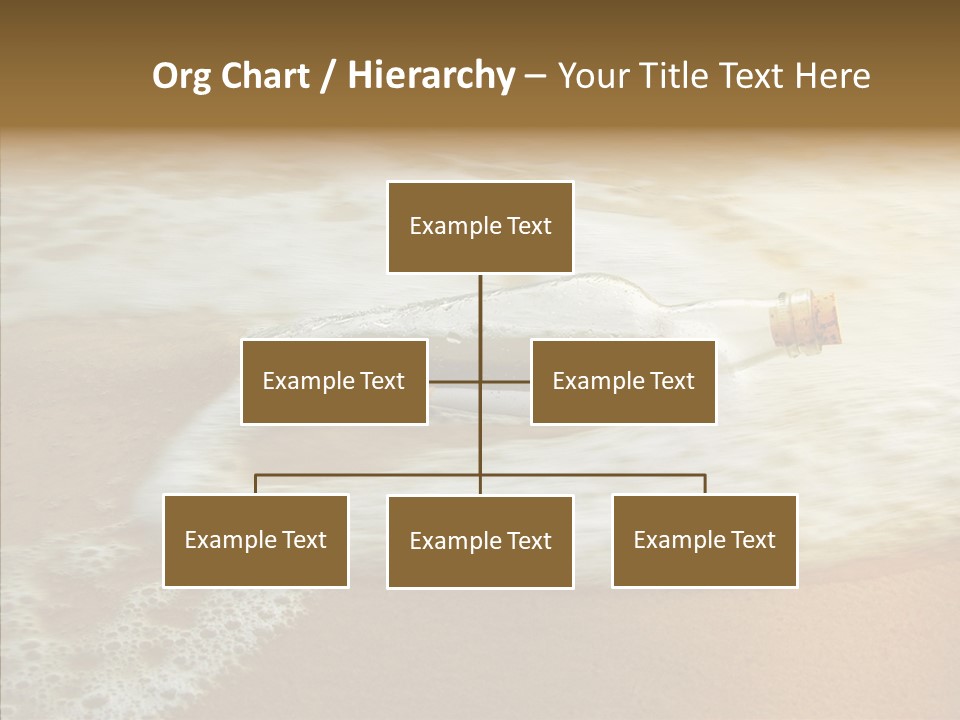 Org Chart / Hierarchy – Your Title Text Here

Example Text

Example Text

Example Text

Example Text

Example Text

Example Text